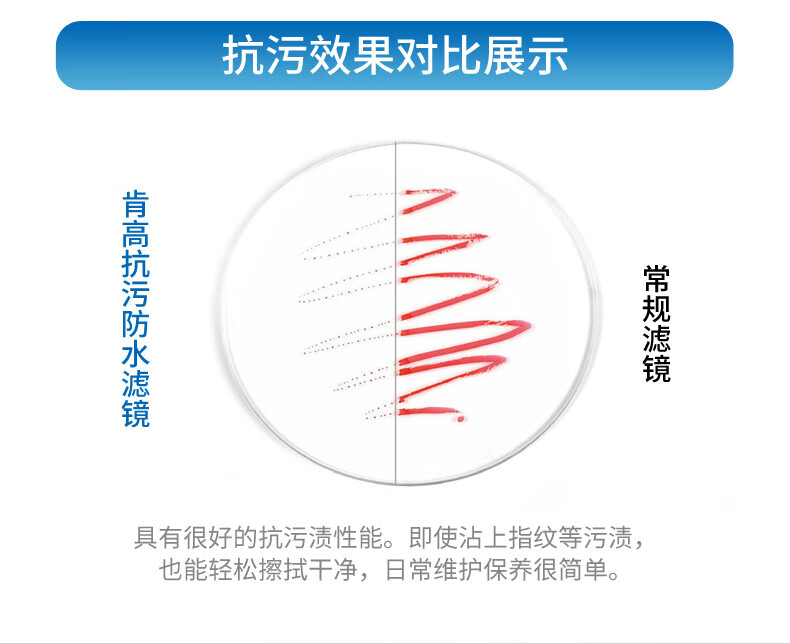 抗污效果对比展示

肯高抗污防水滤镜

常规滤镜

具有很好的抗污渍性能。即使沾上指纹等污渍，也能轻松擦拭干净，日常维护保养很简单。